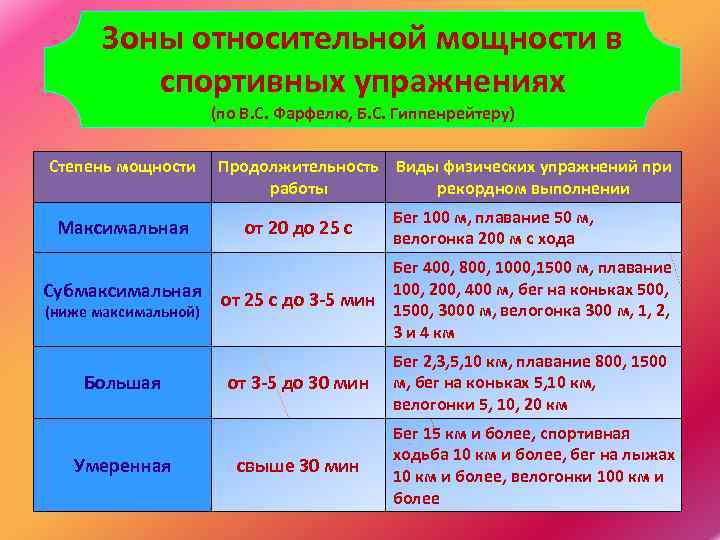 Зоны относительной мощности в спортивных упражнениях
(по В.С. Фарфелю, Б.С. Гиппенрейтеру)

| Степень мощности | Продолжительность работы | Виды физических упражнений при рекордном выполнении |
|---|---|---|
| Максимальная | от 20 до 25 с | Бег 100 м, плавание 50 м, велогонка 200 м с хода |
| Субмаксимальная (ниже максимальной) | от 25 с до 3-5 мин | Бег 400, 800, 1000,1500 м, плавание 100, 200, 400 м, бег на коньках 500, 1500, 3000 м, велогонка 300 м, 1, 2, 3 и 4 км |
| Большая | от 3-5 до 30 мин | Бег 2,3,5,10 км, плавание 800, 1500 м, бег на коньках 5,10 км, велогонки 5, 10, 20 км |
| Умеренная | свыше 30 мин | Бег 15 км и более, спортивная ходьба 10 км и более, бег на лыжах 10 км и более, велогонки 100 км и более |